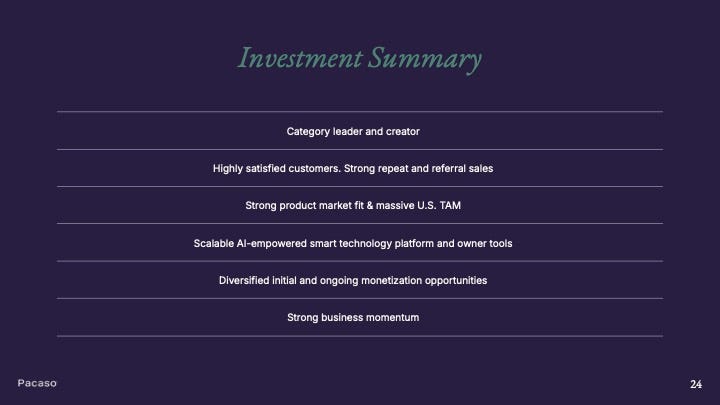 Investment Summary

Category leader and creator

Highly satisfied customers. Strong repeat and referral sales

Strong product market fit & massive U.S. TAM

Scalable AI-empowered smart technology platform and owner tools

Diversified initial and ongoing monetization opportunities

Strong business momentum

Pacaso

24